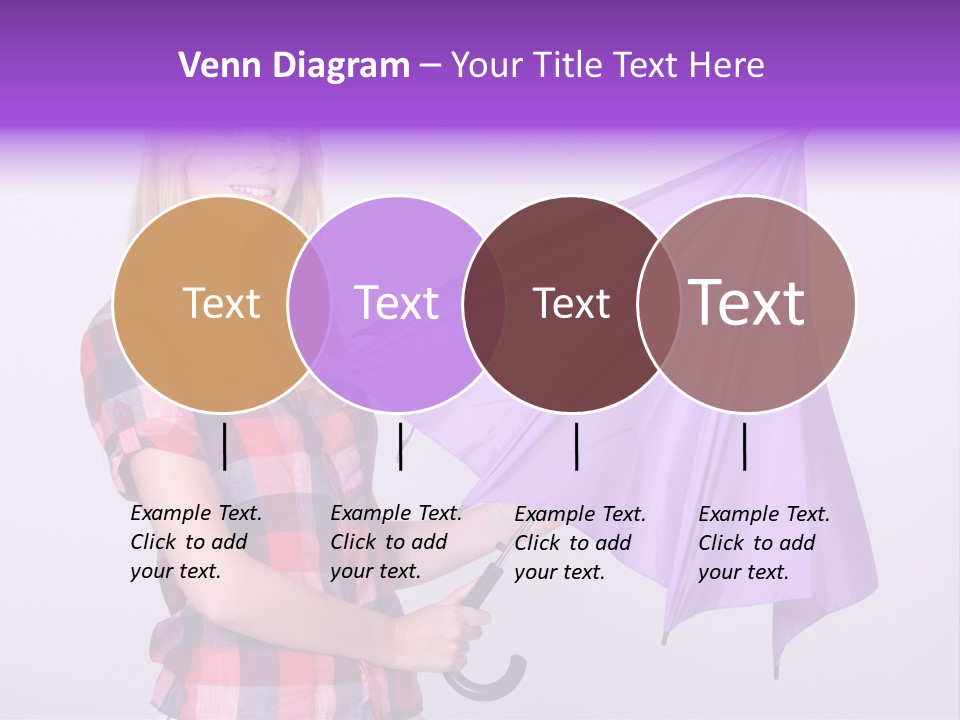 Venn Diagram – Your Title Text Here

Text

Text

Text

Text

Example Text. Click to add your text.

Example Text. Click to add your text.

Example Text. Click to add your text.

Example Text. Click to add your text.